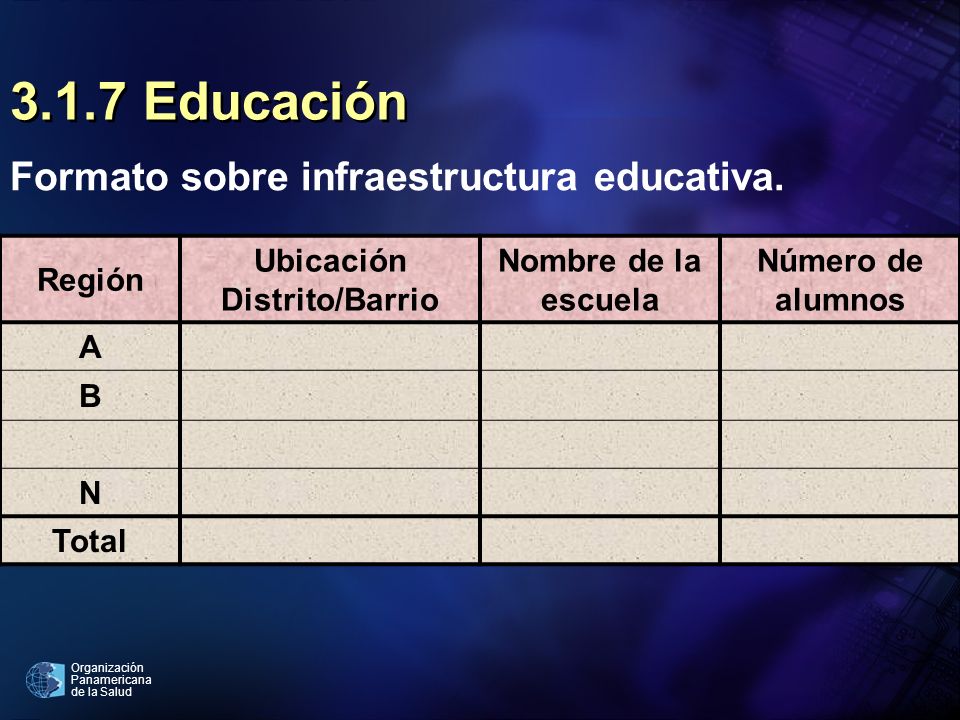 3.1.7 Educación

Formato sobre infraestructura educativa.

| Región | Ubicación Distrito/Barrio | Nombre de la escuela | Número de alumnos |
|---|---|---|---|
| A | | | |
| B | | | |
| | | | |
| N | | | |
| Total | | | |

Organización Panamericana de la Salud